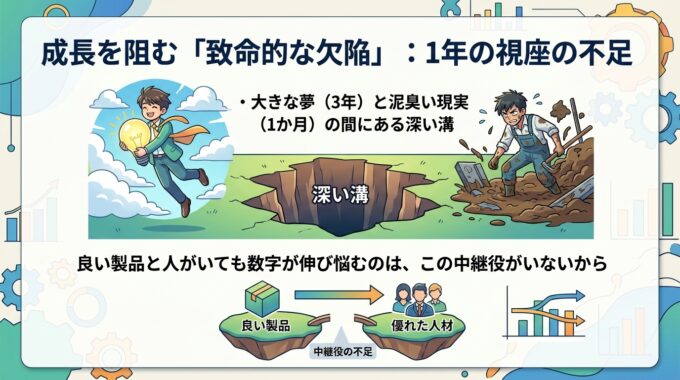 成長を阻む「致命的な欠陥」：1年の視座の不足

・大きな夢（3年）と泥臭い現実（1か月）の間にある深い溝

深い溝

良い製品と人がいても数字が伸び悩むのは、この中継役がいないから

良い製品

優れた人材

中継役の不足